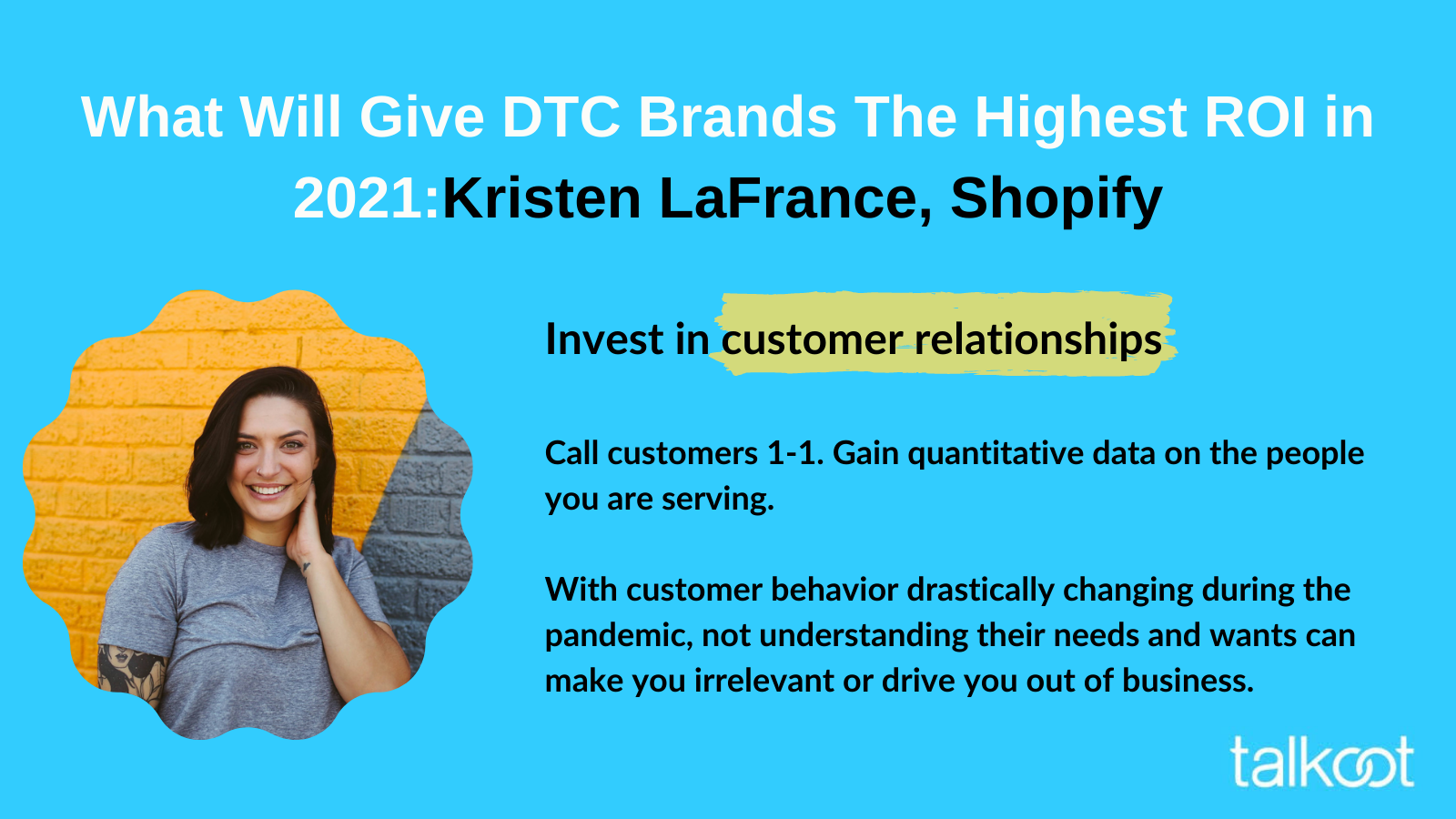 What Will Give DTC Brands The Highest ROI in 2021:Kristen LaFrance, Shopify

Invest in customer relationships

Call customers 1-1. Gain quantitative data on the people you are serving.

With customer behavior drastically changing during the pandemic, not understanding their needs and wants can make you irrelevant or drive you out of business.

talkoot